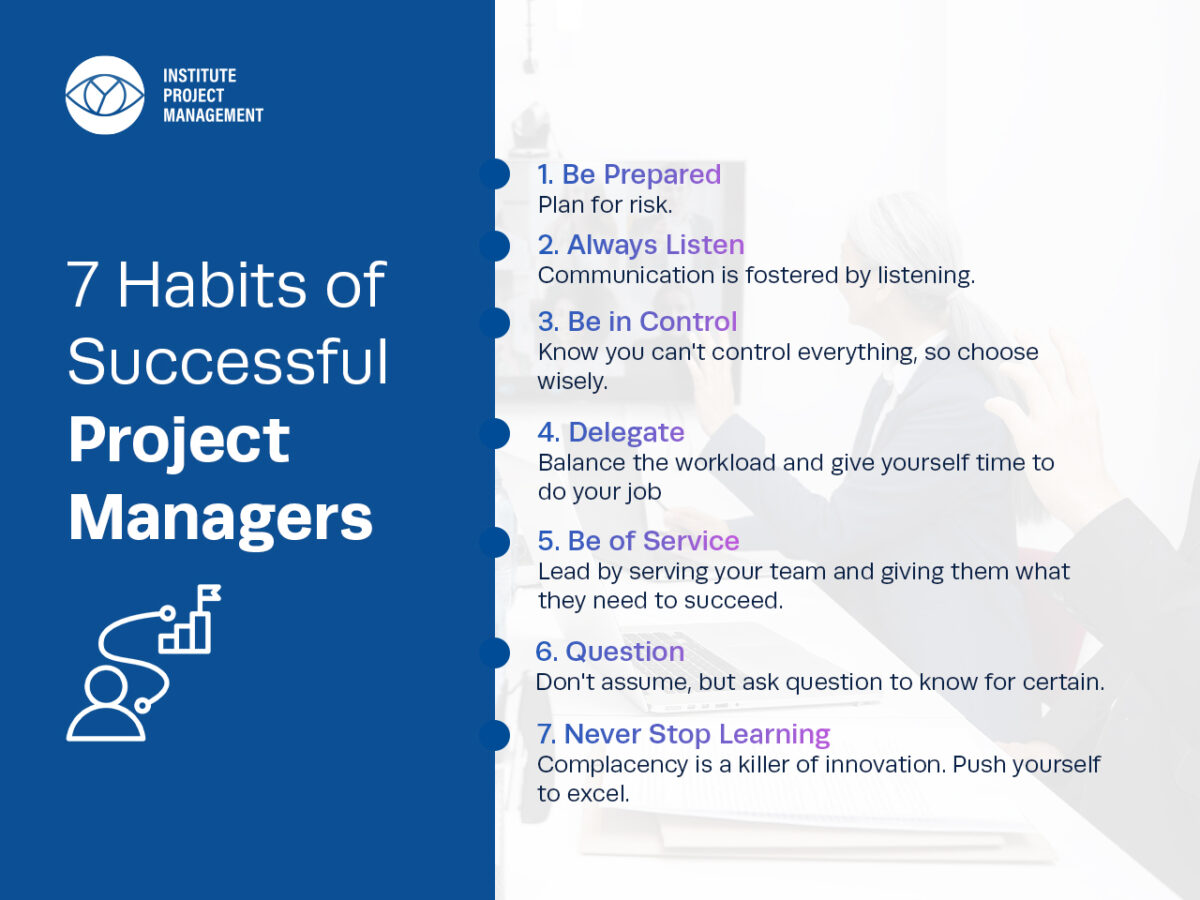 INSTITUTE
PROJECT
MANAGEMENT

7 Habits of Successful Project Managers

1. Be Prepared
Plan for risk.

2. Always Listen
Communication is fostered by listening.

3. Be in Control
Know you can't control everything, so choose wisely.

4. Delegate
Balance the workload and give yourself time to do your job

5. Be of Service
Lead by serving your team and giving them what they need to succeed.

6. Question
Don't assume, but ask question to know for certain.

7. Never Stop Learning
Complacency is a killer of innovation. Push yourself to excel.